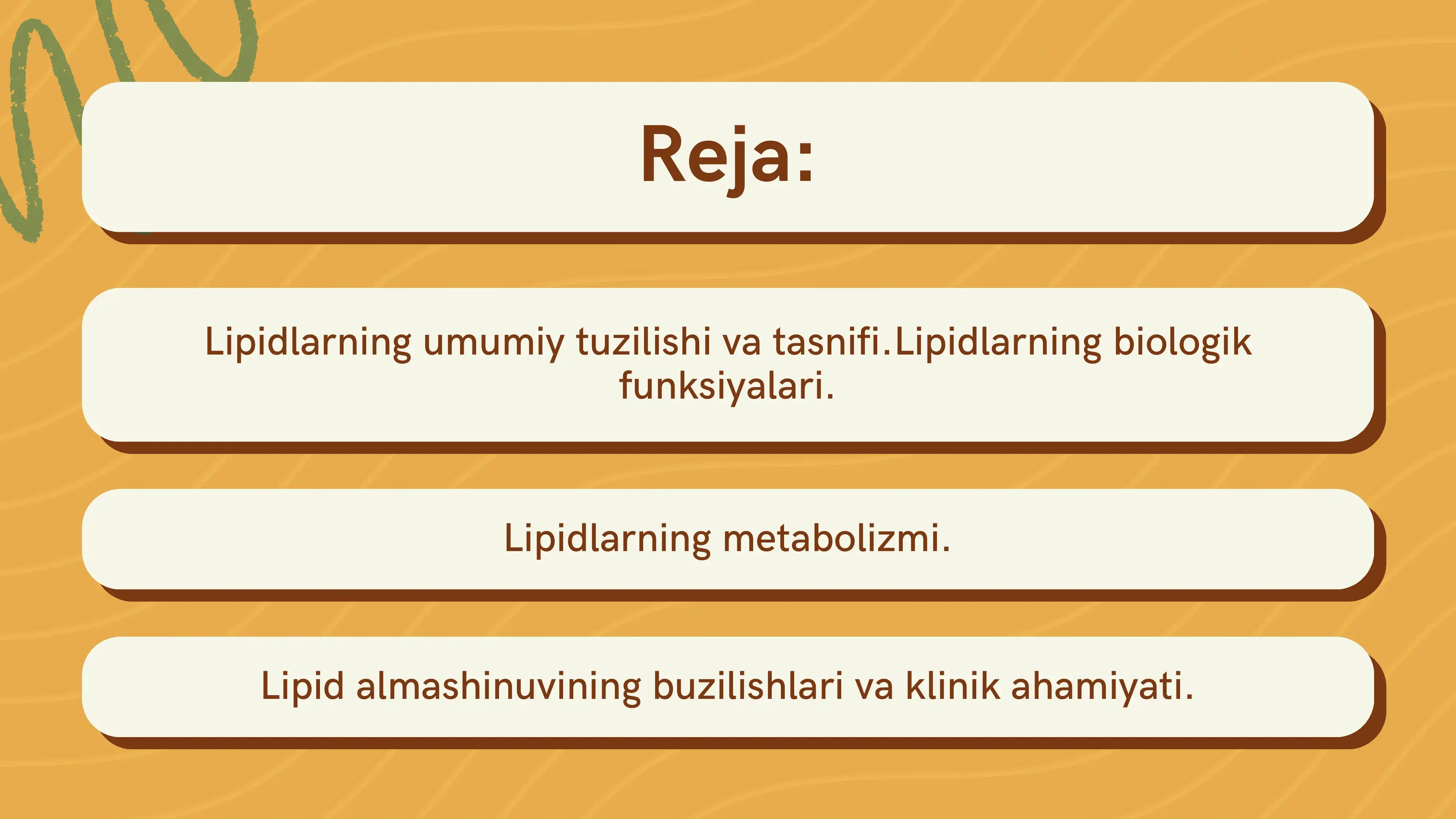 Reja:

Lipidlarning umumiy tuzilishi va tasnifi.Lipidlarning biologik funksiyalari.

Lipidlarning metabolizmi.

Lipid almashinuvining buzilishlari va klinik ahamiyati.